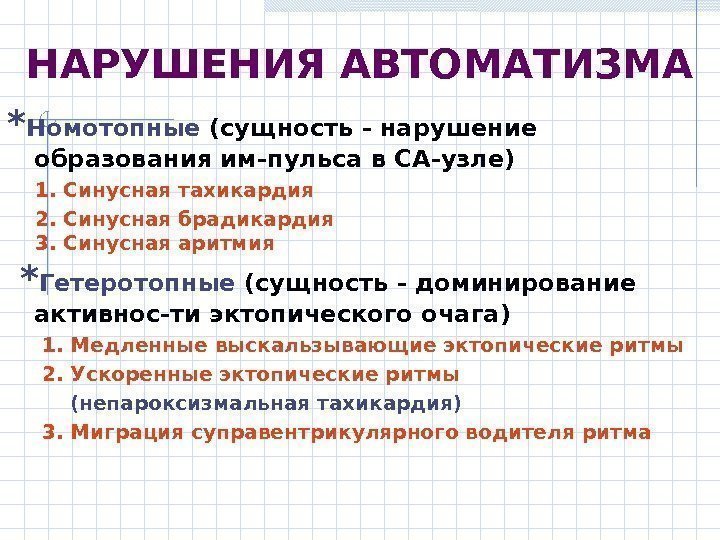 НАРУШЕНИЯ АВТОМАТИЗМА

*Номотопные (сущность - нарушение образования им-пульса в СА-узле)

1. Синусная тахикардия

2. Синусная брадикардия

3. Синусная аритмия

*Гетеротопные (сущность - доминирование активнос-ти эктопического очага)

1. Медленные выскальзывающие эктопические ритмы

2. Ускоренные эктопические ритмы (непароксизмальная тахикардия)

3. Миграция суправентрикулярного водителя ритма